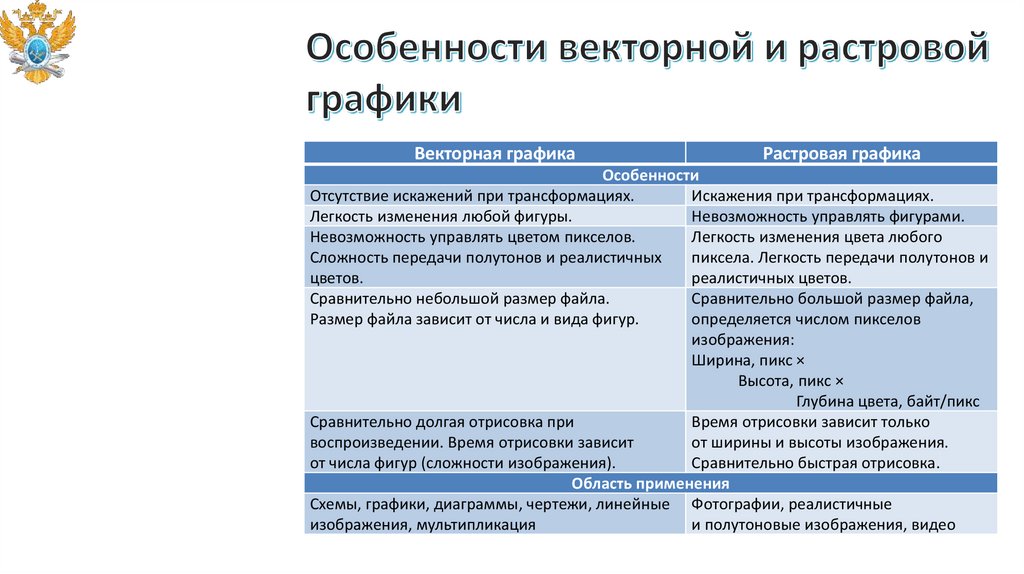 Особенности векторной и растровой графики

| Векторная графика | Растровая графика |
|---|---|
| Особенности | |
| Отсутствие искажений при трансформациях. | Искажения при трансформациях. |
| Легкость изменения любой фигуры. | Невозможность управлять фигурами. |
| Невозможность управлять цветом пикселов. Сложность передачи полутонов и реалистичных цветов. | Легкость изменения цвета любого пиксела. Легкость передачи полутонов и реалистичных цветов. |
| Сравнительно небольшой размер файла. Размер файла зависит от числа и вида фигур. | Сравнительно большой размер файла, определяется числом пикселов изображения: Ширина, пикс × Высота, пикс × Глубина цвета, байт/пикс |
| Сравнительно долгая отрисовка при воспроизведении. Время отрисовки зависит от числа фигур (сложности изображения). | Время отрисовки зависит только от ширины и высоты изображения. Сравнительно быстрая отрисовка. |
| Область применения | |
| Схемы, графики, диаграммы, чертежи, линейные изображения, мультипликация | Фотографии, реалистичные и полутоновые изображения, видео |